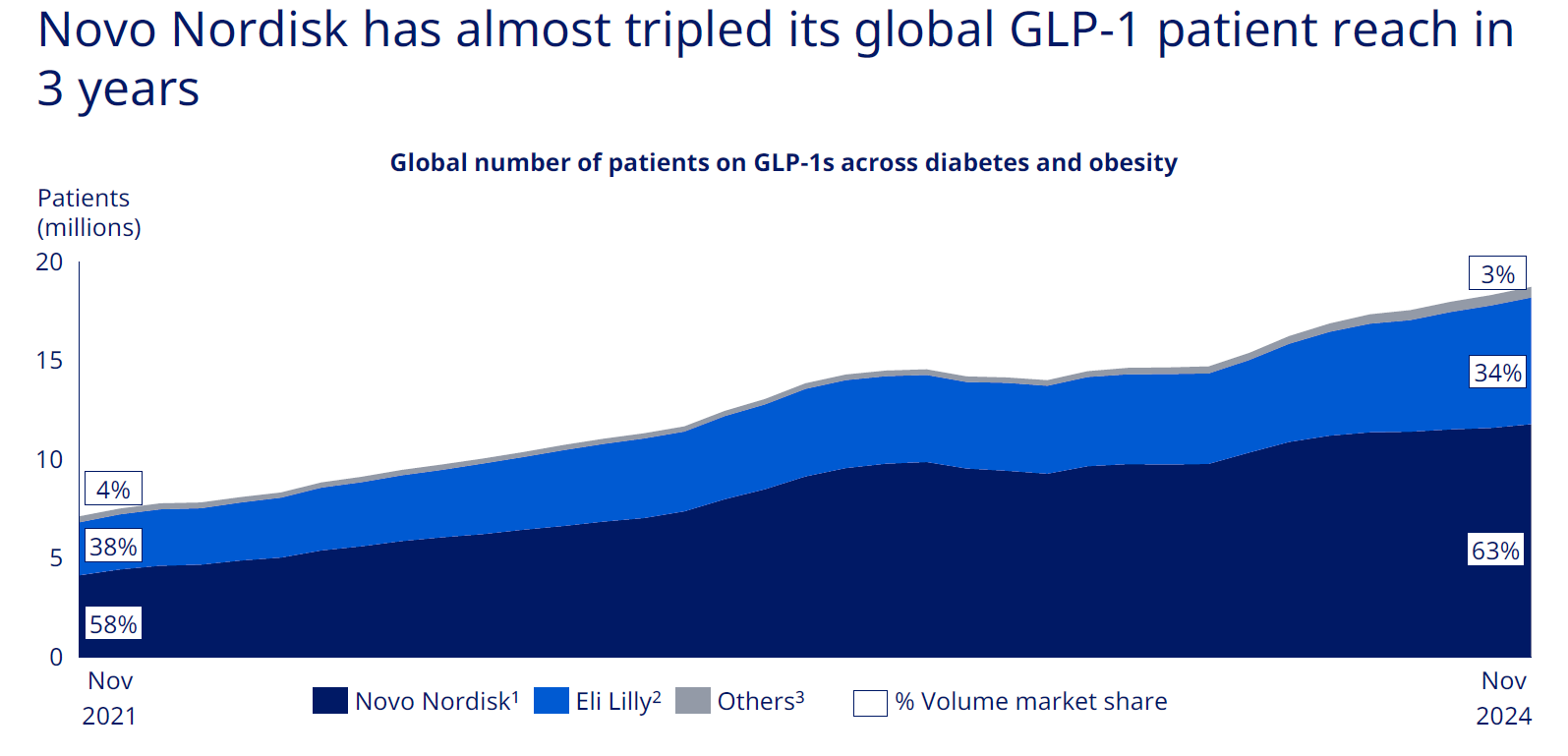 Novo Nordisk has almost tripled its global GLP-1 patient reach in 3 years

Global number of patients on GLP-1s across diabetes and obesity

Patients (millions)

20
15
10
5
0

4%
38%
58%

3%
34%
63%

Nov 2021

Nov 2024

Novo Nordisk$^1$ Eli Lilly$^2$ Others$^3$ % Volume market share